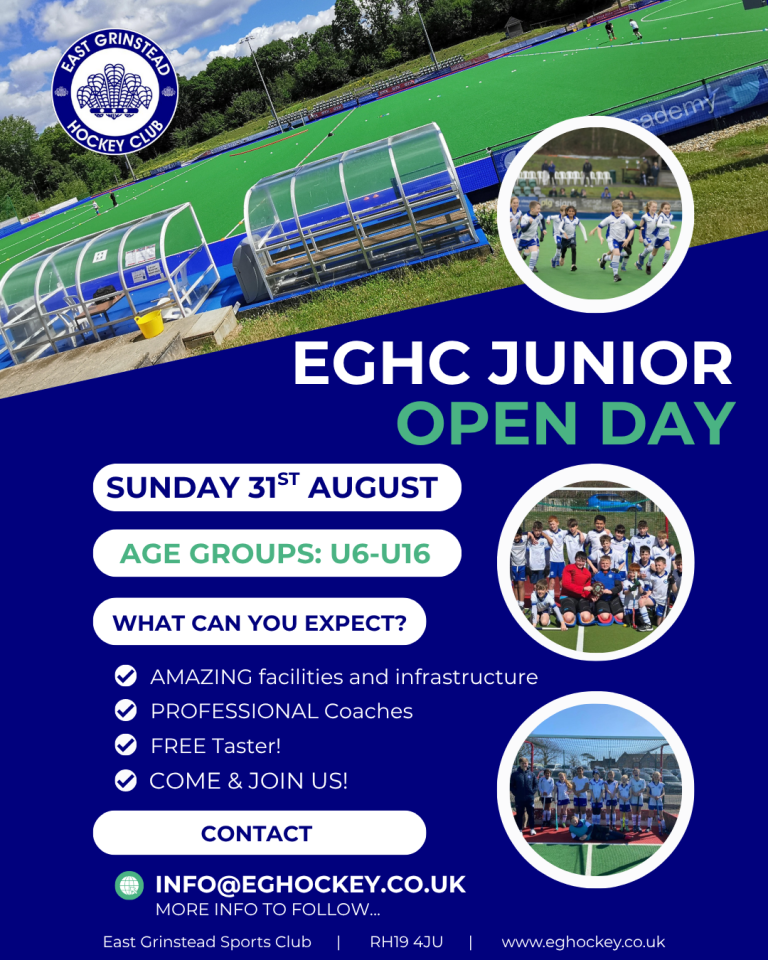 EAST GRINSTEAD HOCKEY CLUB

academy

EGHC JUNIOR
OPEN DAY

SUNDAY 31$^{ST}$ AUGUST

AGE GROUPS: U6-U16

WHAT CAN YOU EXPECT?

AMAZING facilities and infrastructure
PROFESSIONAL Coaches
FREE Taster!
COME & JOIN US!

CONTACT

INFO@EGHOCKEY.CO.UK
MORE INFO TO FOLLOW...

East Grinstead Sports Club | RH19 4JU | www.eghockey.co.uk